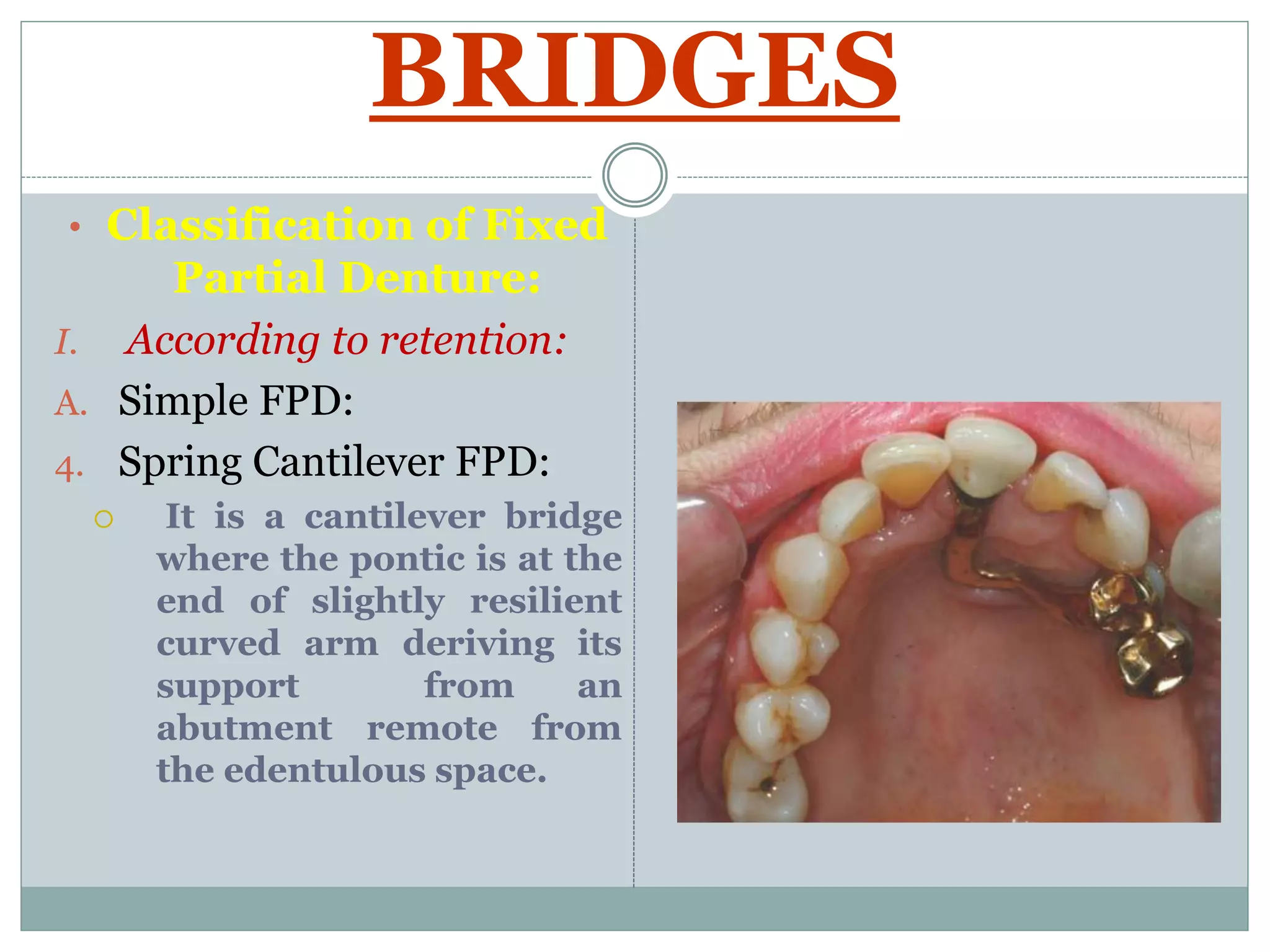 BRIDGES

• Classification of Fixed Partial Denture:

I. According to retention:

A. Simple FPD:

4. Spring Cantilever FPD:

○ It is a cantilever bridge where the pontic is at the end of slightly resilient curved arm deriving its support from an abutment remote from the edentulous space.